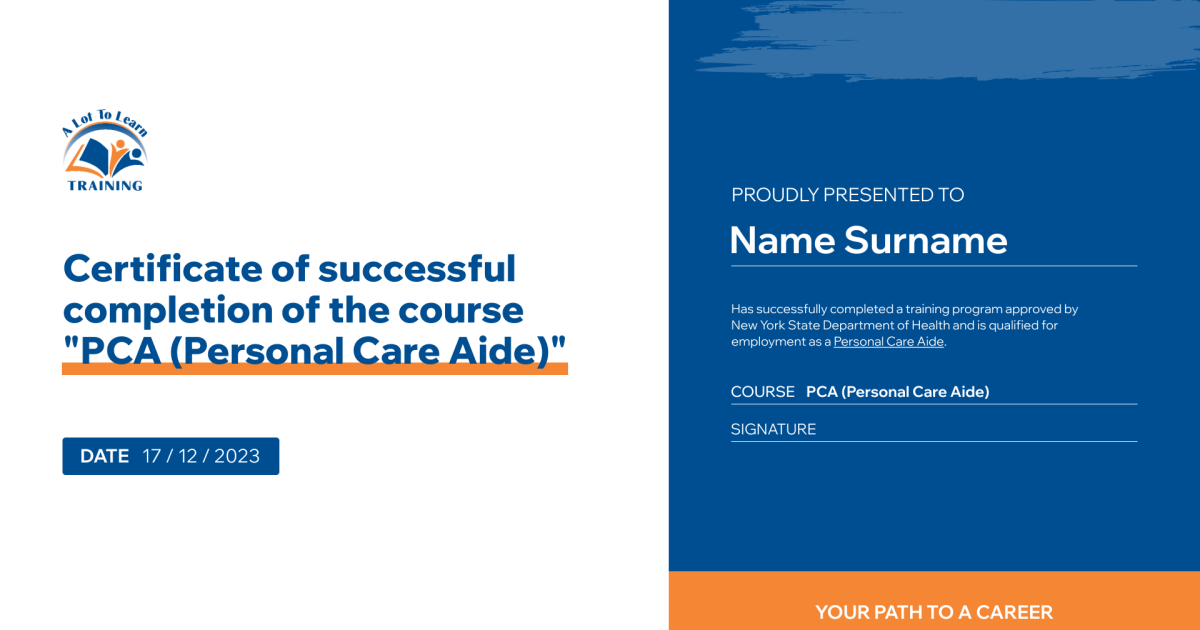 A Lot To Learn
TRAINING

Certificate of successful completion of the course "PCA (Personal Care Aide)"

DATE 17 / 12 / 2023

PROUDLY PRESENTED TO

Name Surname

Has successfully completed a training program approved by New York State Department of Health and is qualified for employment as a Personal Care Aide.

COURSE PCA (Personal Care Aide)

SIGNATURE

YOUR PATH TO A CAREER